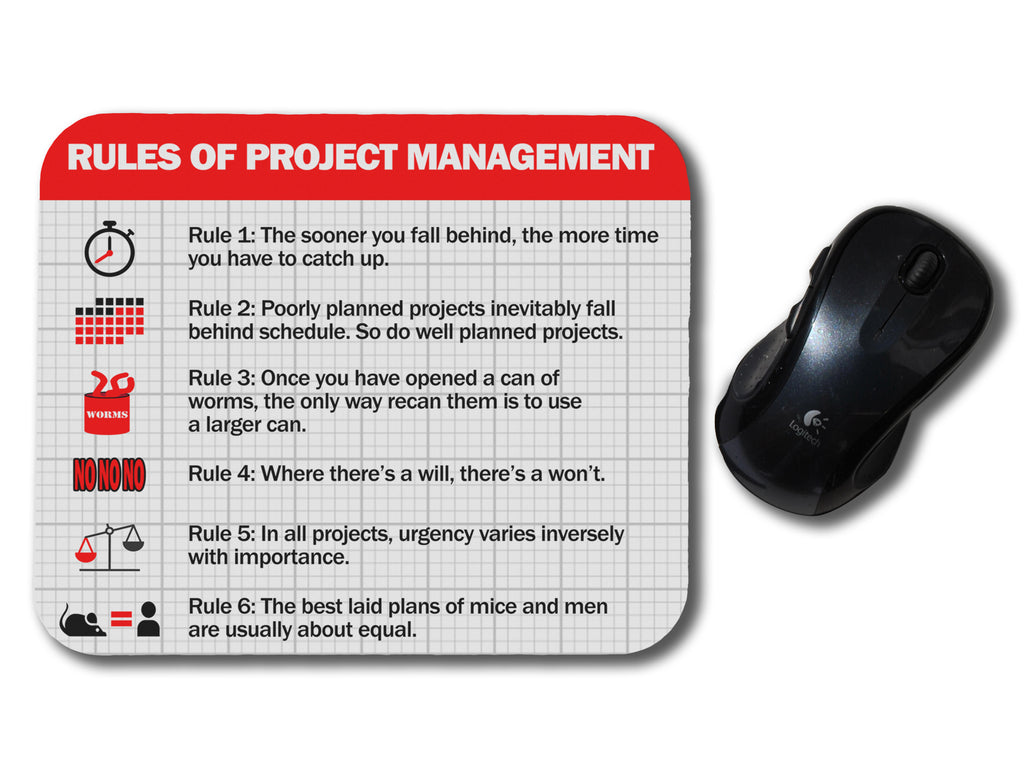 RULES OF PROJECT MANAGEMENT

Rule 1: The sooner you fall behind, the more time you have to catch up.

Rule 2: Poorly planned projects inevitably fall behind schedule. So do well planned projects.

WORMS

Rule 3: Once you have opened a can of worms, the only way recan them is to use a larger can.

NO NO NO

Rule 4: Where there's a will, there's a won't.

Rule 5: In all projects, urgency varies inversely with importance.

Rule 6: The best laid plans of mice and men are usually about equal.

Logitech